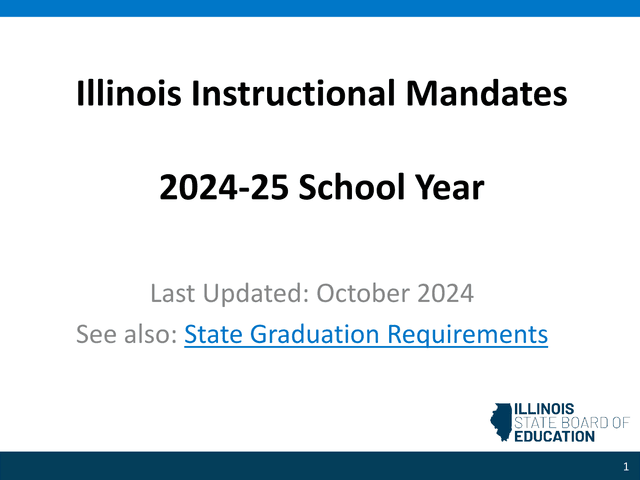 Illinois Instructional Mandates

2024-25 School Year

Last Updated: October 2024

See also: State Graduation Requirements

ILLINOIS
STATE BOARD OF
EDUCATION

1